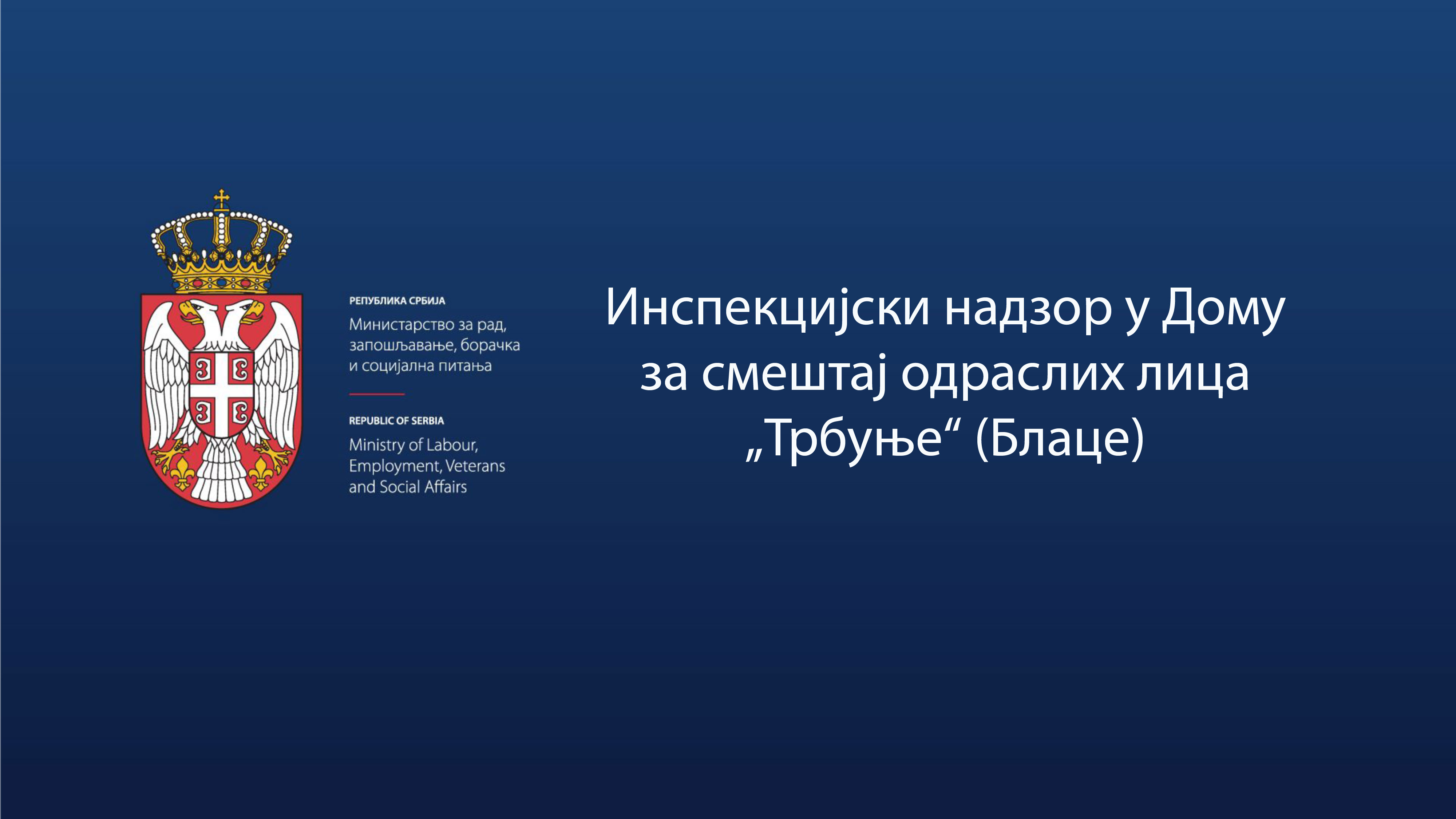 РЕПУБЛИКА СРБИЈА
Министарство за рад, запошљавање, борачка и социјална питања

REPUBLIC OF SERBIA
Ministry of Labour, Employment, Veterans and Social Affairs

Инспекцијски надзор у Дому за смештај одраслих лица „Трбуње“ (Блаце)